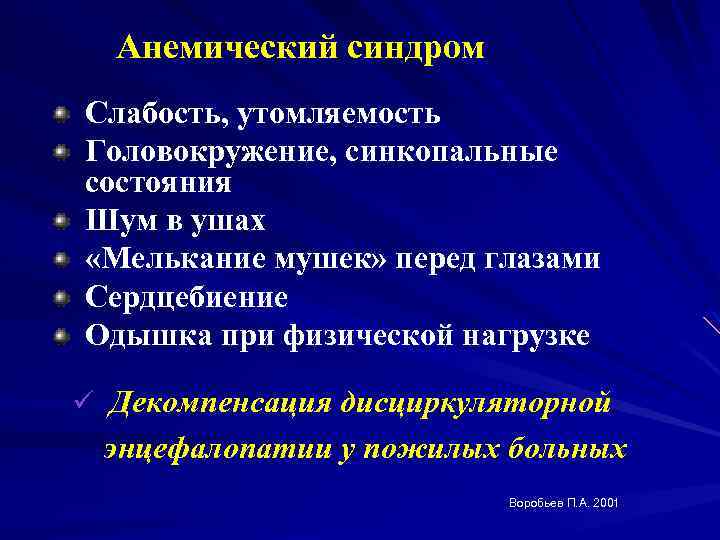 Анемический синдром

Слабость, утомляемость

Головокружение, синкопальные состояния

Шум в ушах

«Мелькание мушек» перед глазами

Сердцебиение

Одышка при физической нагрузке

✓ Декомпенсация дисциркуляторной энцефалопатии у пожилых больных

Воробьев П.А. 2001